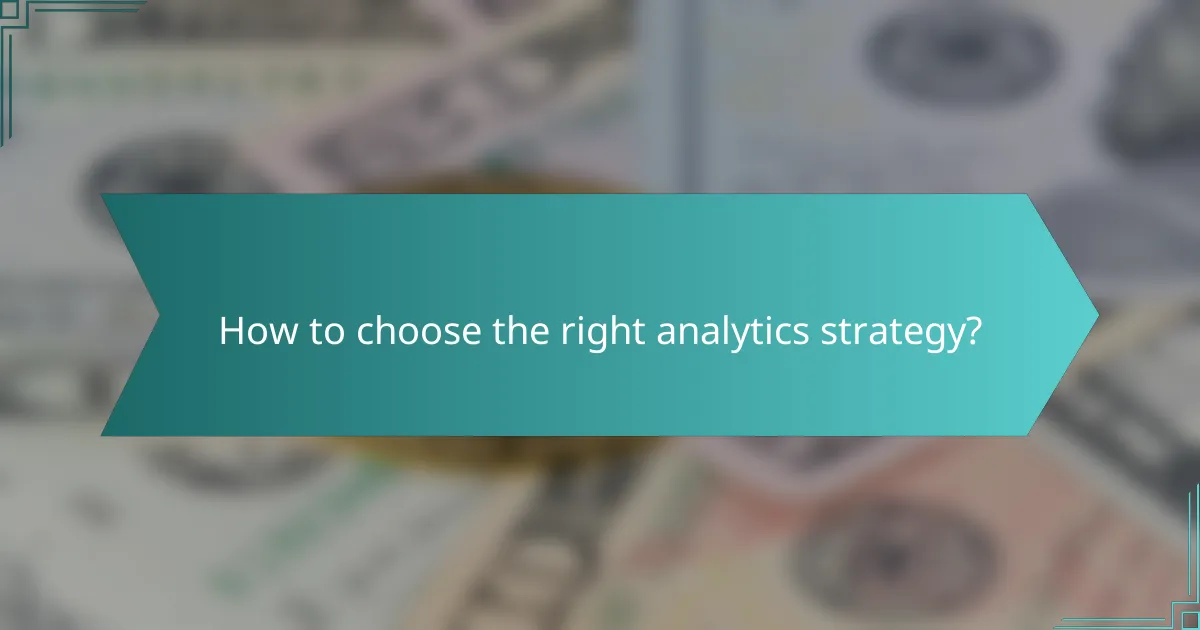 How to choose the right analytics strategy?